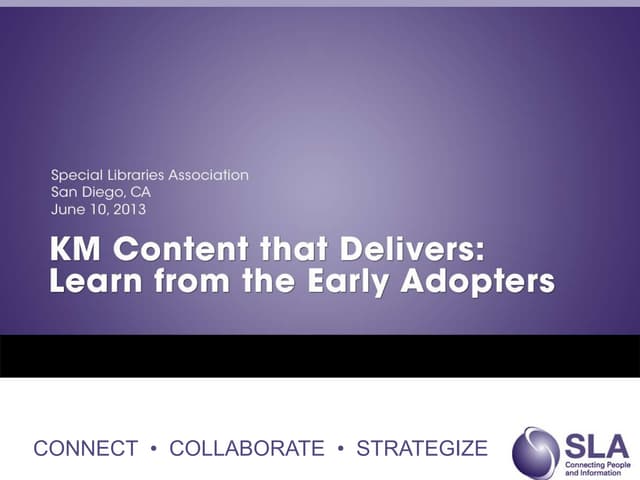 Special Libraries Association
San Diego, CA
June 10, 2013

KM Content that Delivers: Learn from the Early Adopters

CONNECT • COLLABORATE • STRATEGIZE

SLA
Connecting People and Information